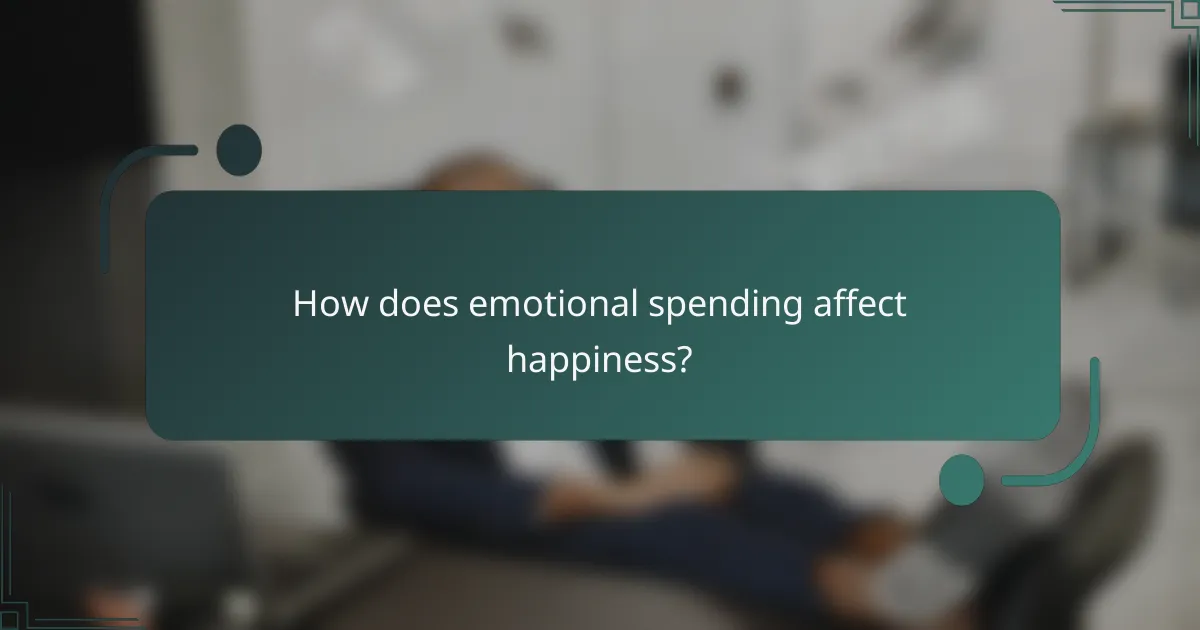 How does emotional spending affect happiness?